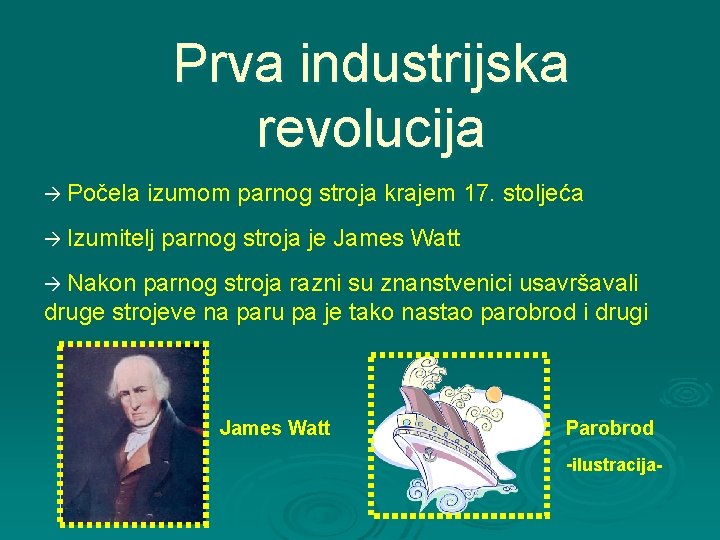 Prva industrijska revolucija

→ Počela izumom parnog stroja krajem 17. stoljeća

→ Izumitelj parnog stroja je James Watt

→ Nakon parnog stroja razni su znanstvenici usavršavali druge strojeve na paru pa je tako nastao parobrod i drugi

James Watt

Parobrod

-ilustracija-